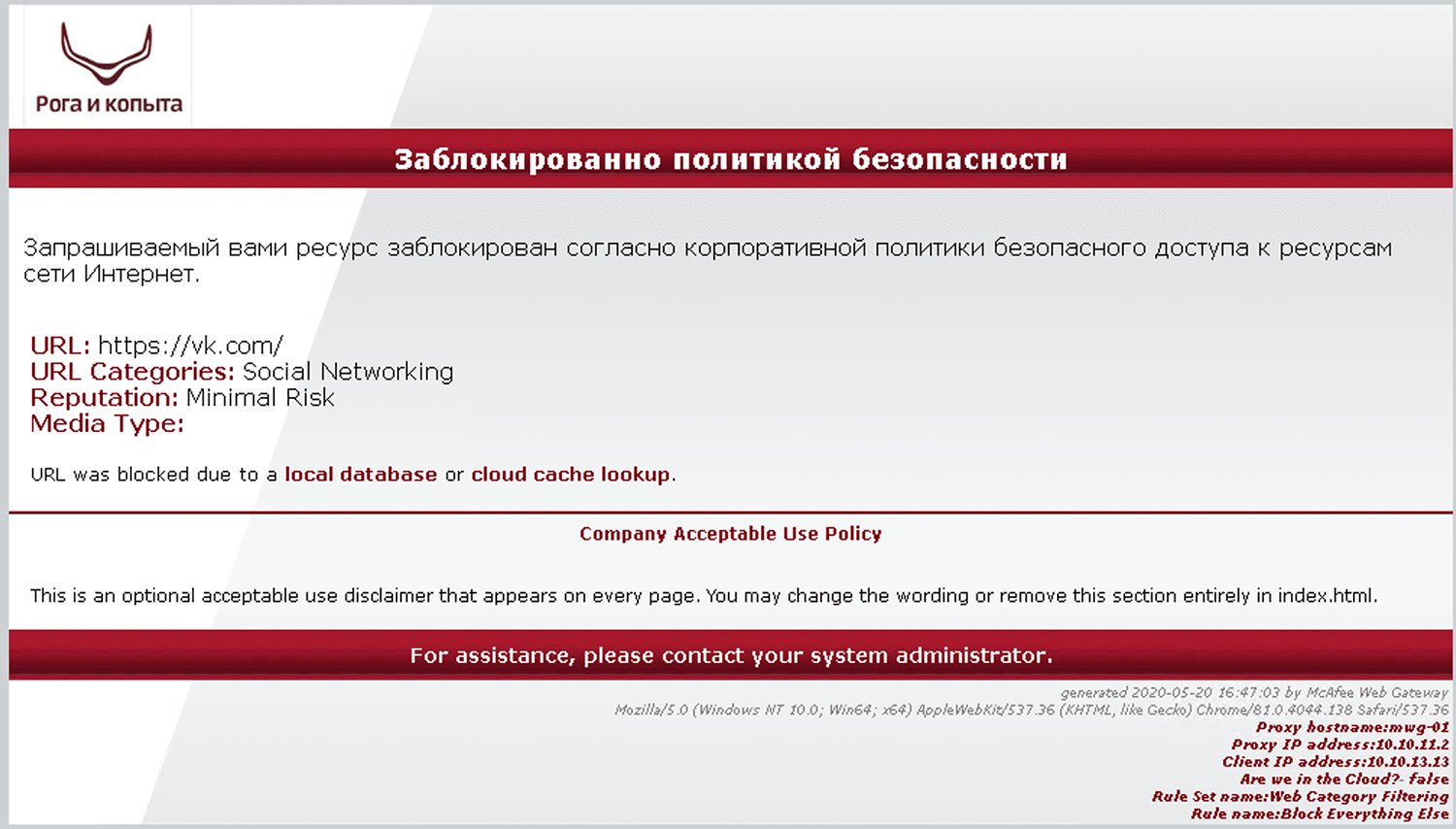 Рога и копыта

Заблокированно политикой безопасности

Запрашиваемый вами ресурс заблокирован согласно корпоративной политики безопасного доступа к ресурсам сети Интернет.

URL: https://vk.com/
URL Categories: Social Networking
Reputation: Minimal Risk
Media Type:

URL was blocked due to a local database or cloud cache lookup.

Company Acceptable Use Policy

This is an optional acceptable use disclaimer that appears on every page. You may change the wording or remove this section entirely in index.html.

For assistance, please contact your system administrator.

generated 2020-05-20 16:47:03 by McAfee Web Gateway
Mozilla/5.0 (Windows NT 10.0; Win64; x64) AppleWebKit/537.36 (KHTML, like Gecko) Chrome/81.0.4044.138 Safari/537.36
Proxy hostname:mwg-01
Proxy IP address:10.10.11.2
Client IP address:10.10.13.13
Are we in the Cloud?- false
Rule Set name:Web Category Filtering
Rule name:Block Everything Else